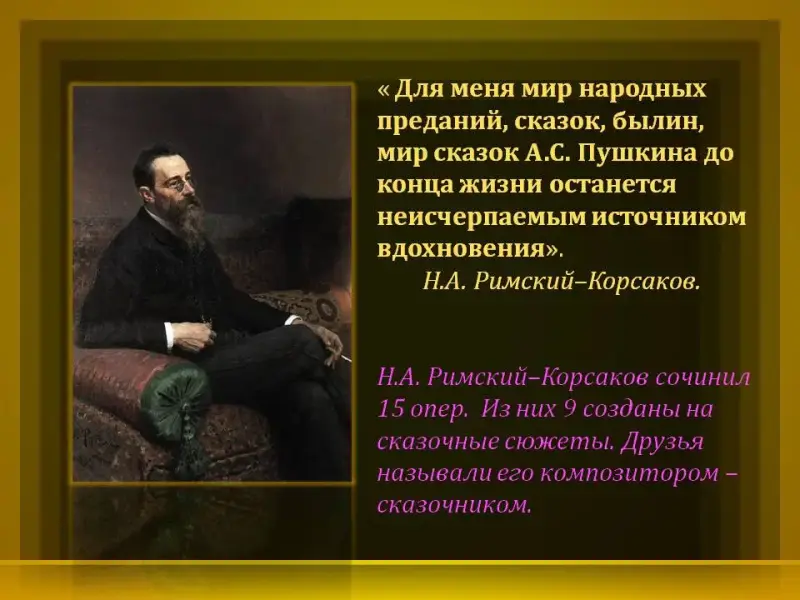 « Для меня мир народных преданий, сказок, былин, мир сказок А.С. Пушкина до конца жизни останется неисчерпаемым источником вдохновения».
Н.А. Римский–Корсаков.

Н.А. Римский–Корсаков сочинил 15 опер. Из них 9 созданы на сказочные сюжеты. Друзья называли его композитором – сказочником.